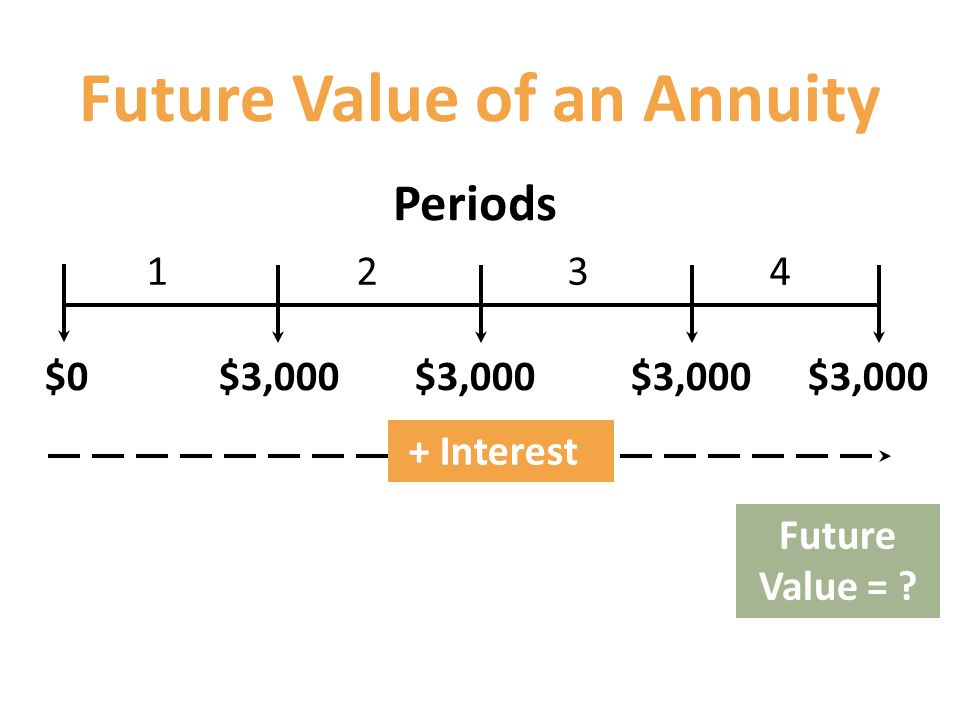 Future Value of an Annuity

Periods

1 2 3 4

\$0 \$3,000 \$3,000 \$3,000 \$3,000

+ Interest

Future Value = ?